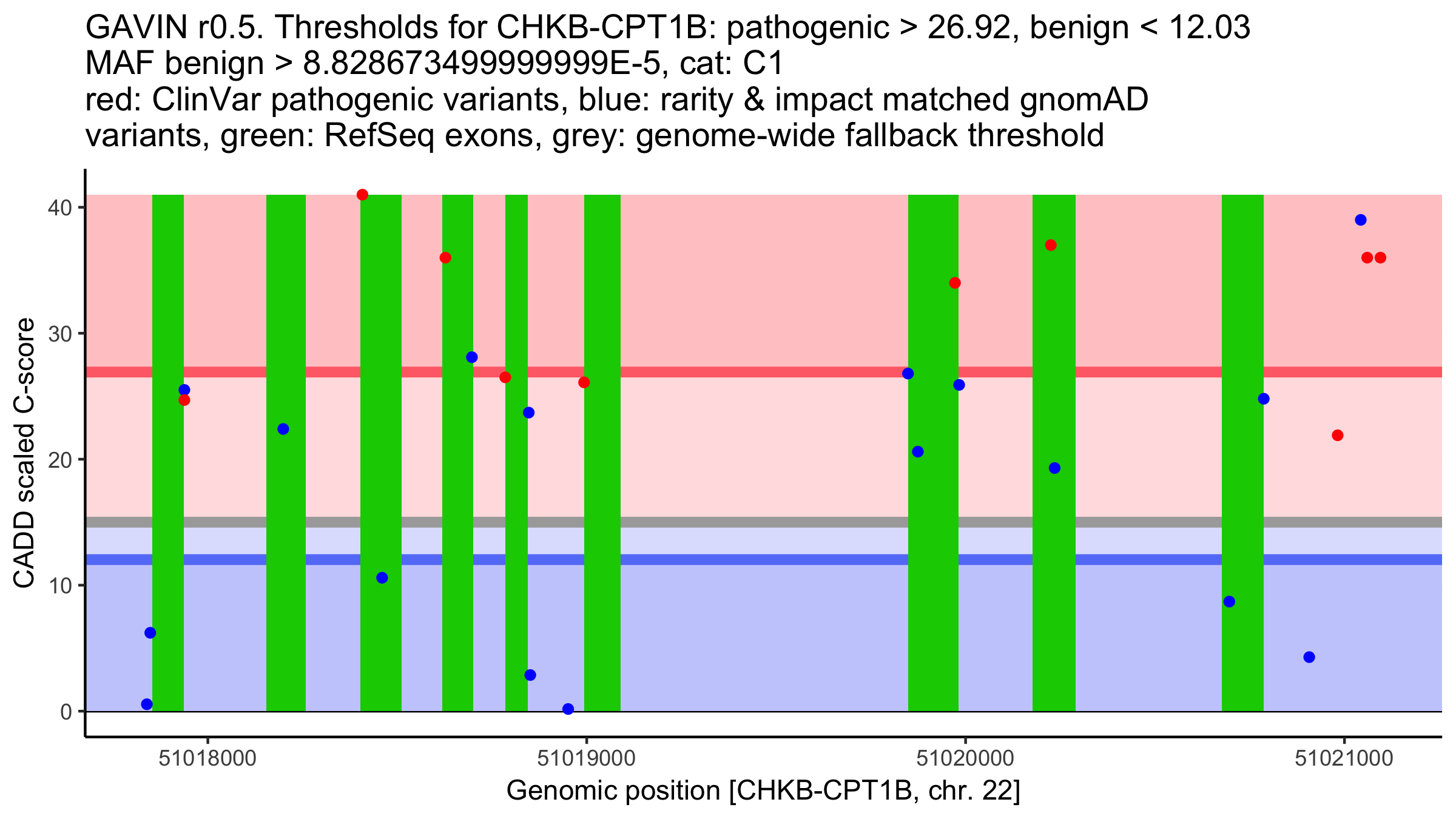 GAVIN r0.5. Thresholds for CHKB-CPT1B: pathogenic > 26.92, benign < 12.03
MAF benign > 8.828673499999999E-5, cat: C1
red: ClinVar pathogenic variants, blue: rarity & impact matched gnomAD variants, green: RefSeq exons, grey: genome-wide fallback threshold

CADD scaled C-score

40
30
20
10
0

51018000
51019000
51020000
51021000

Genomic position [CHKB-CPT1B, chr. 22]